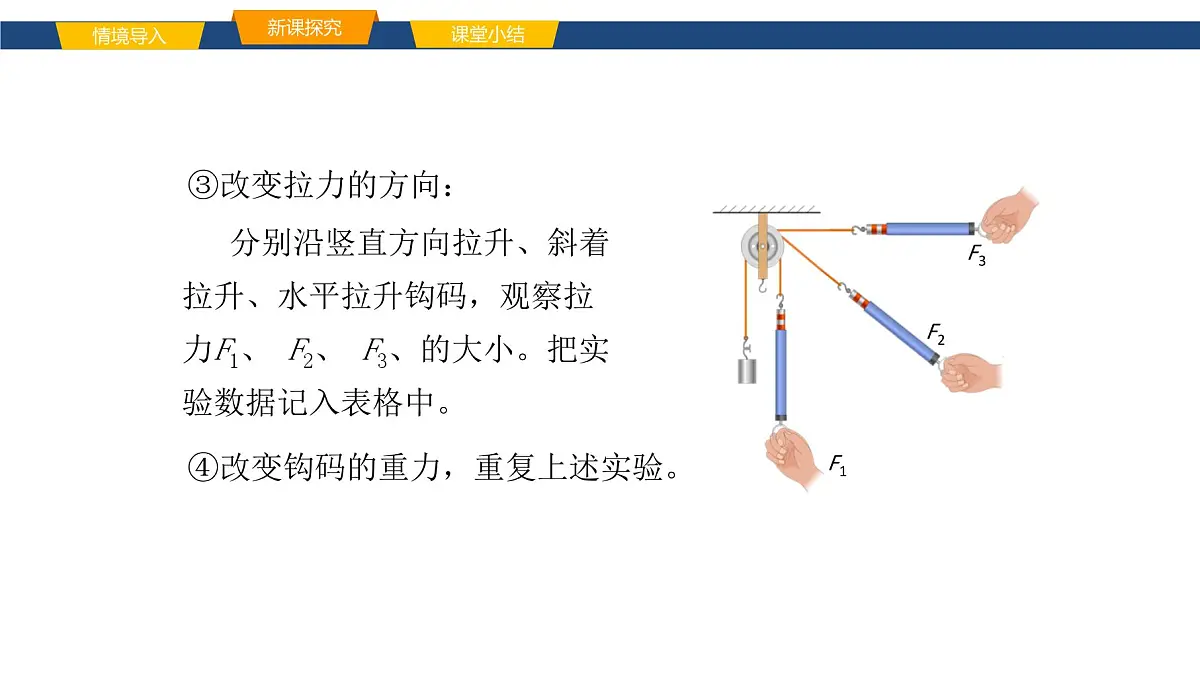 情境导入 新课探究 课堂小结

③改变拉力的方向：

分别沿竖直方向拉升、斜着拉升、水平拉升钩码，观察拉力$F_1$、 $F_2$、 $F_3$、的大小。把实验数据记入表格中。

④改变钩码的重力，重复上述实验。

$F_3$

$F_2$

$F_1$